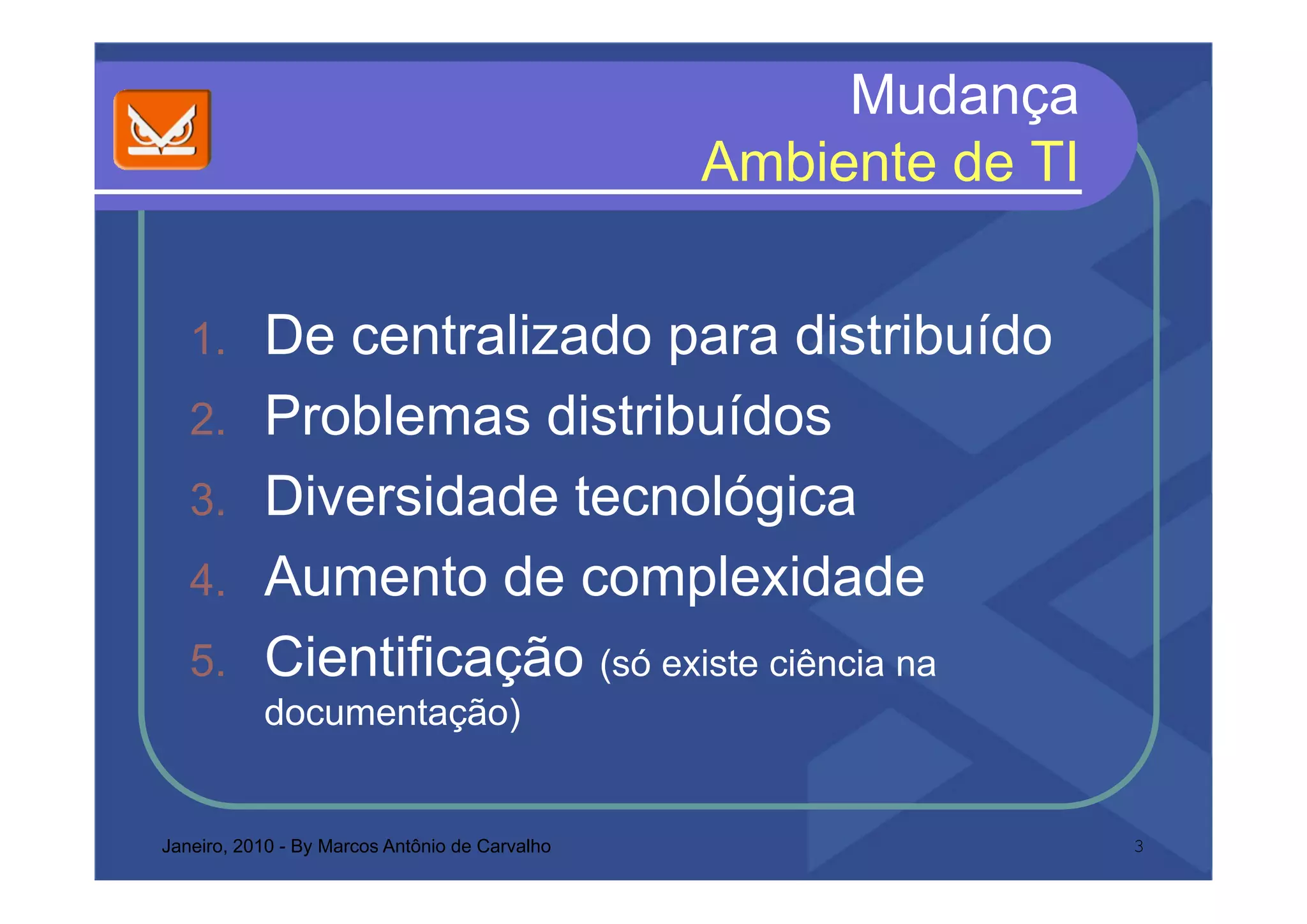 Mudança
Ambiente de TI

1. De centralizado para distribuído
2. Problemas distribuídos
3. Diversidade tecnológica
4. Aumento de complexidade
5. Cientificação (só existe ciência na documentação)

Janeiro, 2010 - By Marcos Antônio de Carvalho

3